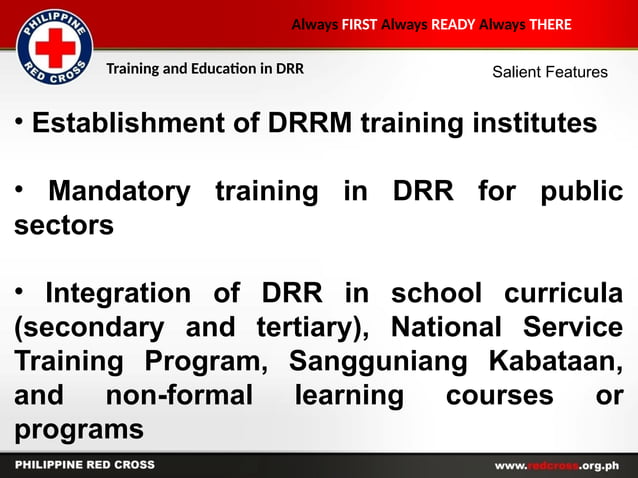 PHILIPPINE RED CROSS

Always FIRST Always READY Always THERE

Training and Education in DRR

Salient Features

• Establishment of DRRM training institutes

• Mandatory training in DRR for public sectors

• Integration of DRR in school curricula (secondary and tertiary), National Service Training Program, Sangguniang Kabataan, and non-formal learning courses or programs

PHILIPPINE RED CROSS

www.redcross.org.ph